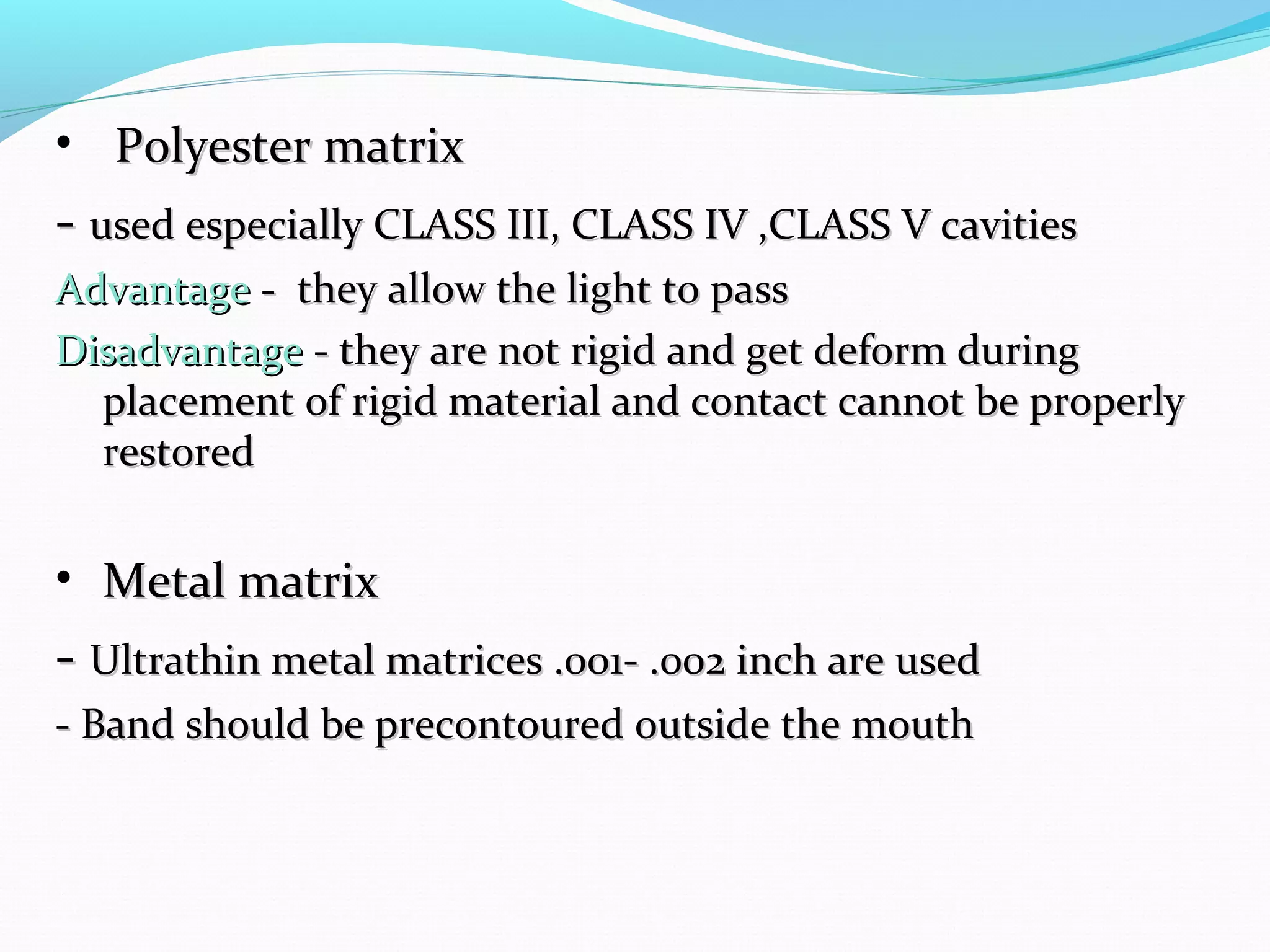 • Polyester matrix

- used especially CLASS III, CLASS IV ,CLASS V cavities

Advantage - they allow the light to pass

Disadvantage - they are not rigid and get deform during placement of rigid material and contact cannot be properly restored

• Metal matrix

- Ultrathin metal matrices .001- .002 inch are used

- Band should be precontoured outside the mouth